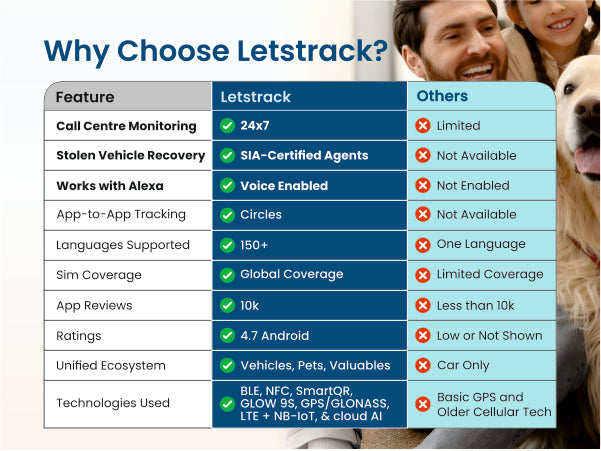 Why Choose Letstrack?

| Feature | Letstrack | Others |
|---|---|---|
| Call Centre Monitoring | 24x7 | Limited |
| Stolen Vehicle Recovery | SIA-Certified Agents | Not Available |
| Works with Alexa | Voice Enabled | Not Enabled |
| App-to-App Tracking | Circles | Not Available |
| Languages Supported | 150+ | One Language |
| Sim Coverage | Global Coverage | Limited Coverage |
| App Reviews | 10k | Less than 10k |
| Ratings | 4.7 Android | Low or Not Shown |
| Unified Ecosystem | Vehicles, Pets, Valuables | Car Only |
| Technologies Used | BLE, NFC, SmartQR, GLOW 9S, GPS/GLONASS, LTE + NB-IoT, & cloud AI | Basic GPS and Older Cellular Tech |